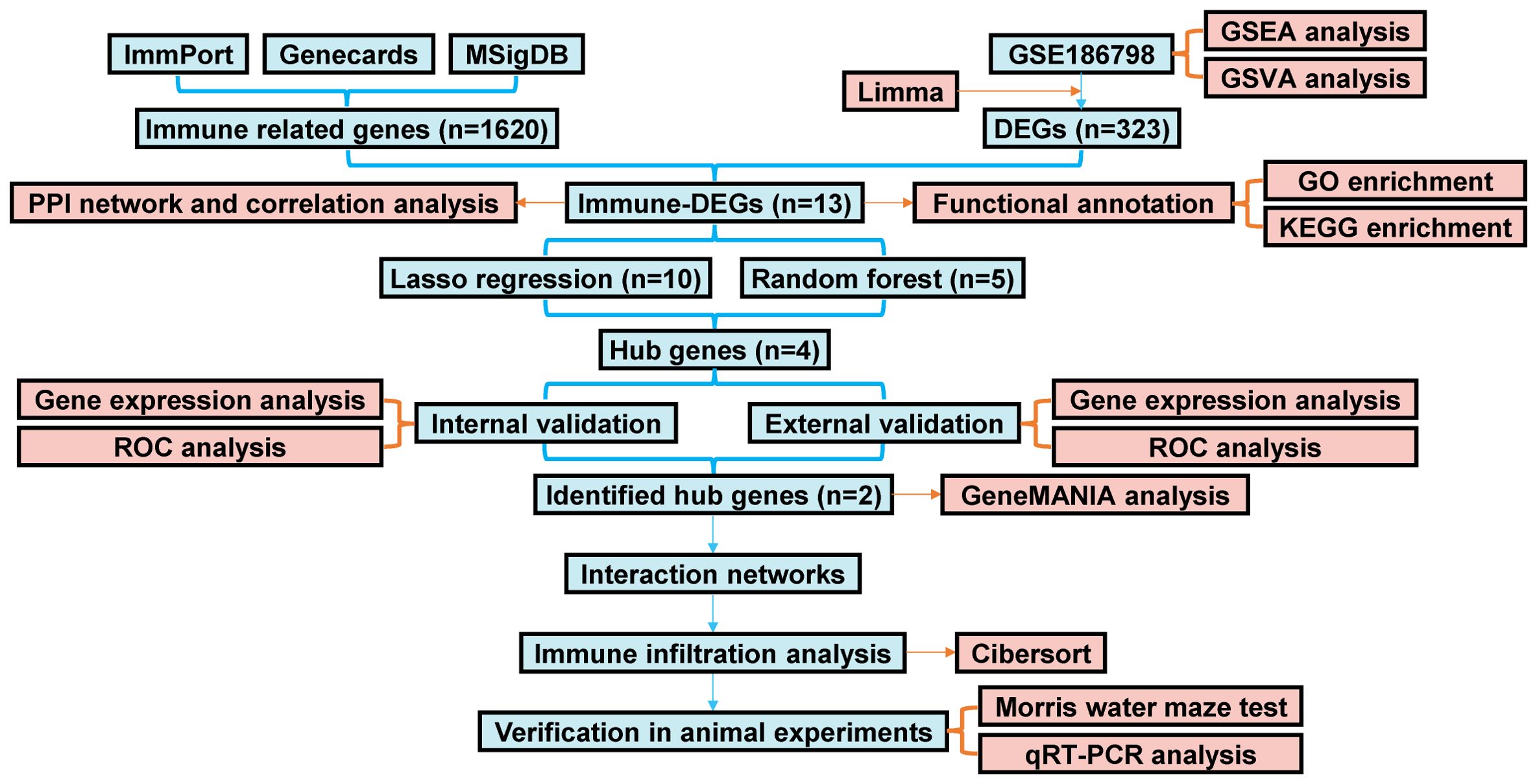 ImmPort
Genecards
MSigDB
GSE186798
GSEA analysis
GSVA analysis
Limma
Immune related genes (n=1620)
DEGs (n=323)
PPI network and correlation analysis
Immune-DEGs (n=13)
Functional annotation
GO enrichment
KEGG enrichment
Lasso regression (n=10)
Random forest (n=5)
Hub genes (n=4)
Gene expression analysis
ROC analysis
Internal validation
External validation
Gene expression analysis
ROC analysis
Identified hub genes (n=2)
GeneMANIA analysis
Interaction networks
Immune infiltration analysis
Cibersort
Verification in animal experiments
Morris water maze test
qRT-PCR analysis